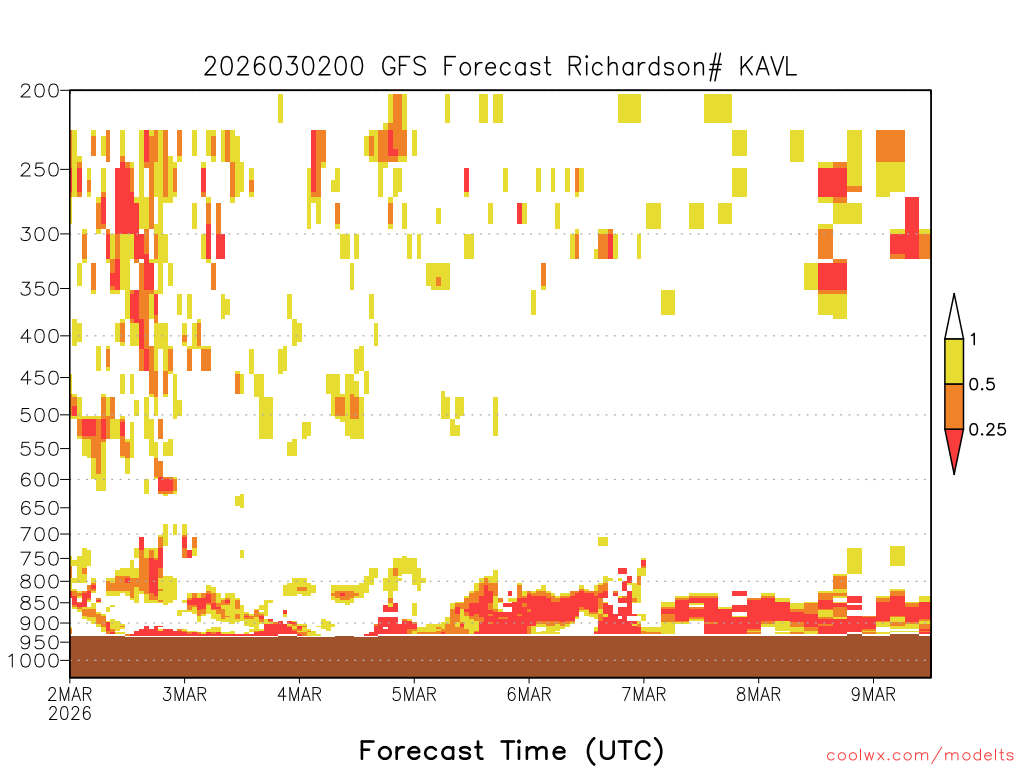 2026030200 GFS Forecast Richardson# KAVL

200
250
300
350
400
450
500
550
600
650
700
750
800
850
900
950
1000

1
0.5
0.25

2MAR 2026
3MAR
4MAR
5MAR
6MAR
7MAR
8MAR
9MAR

Forecast Time (UTC)

coolwx.com/modelts